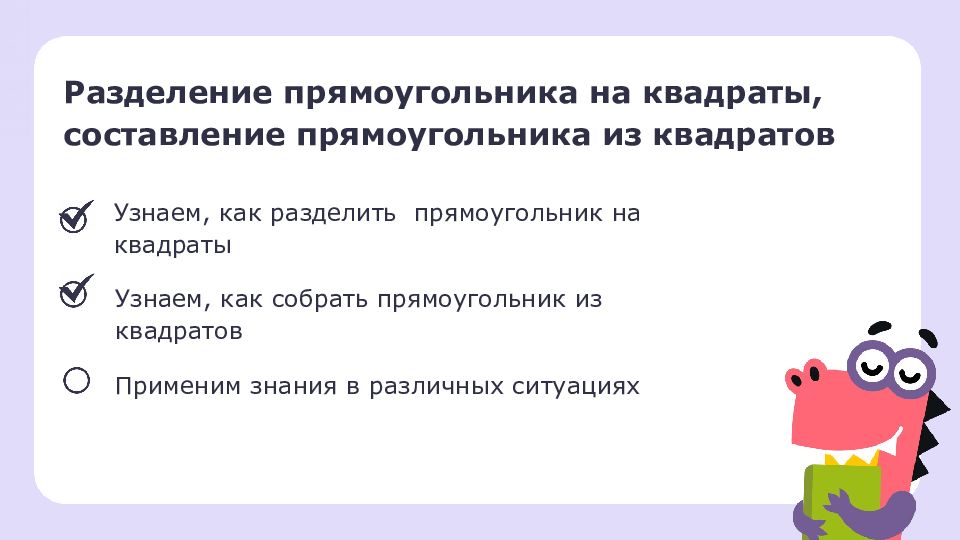 Разделение прямоугольника на квадраты, составление прямоугольника из квадратов

Узнаем, как разделить прямоугольник на квадраты

Узнаем, как собрать прямоугольник из квадратов

Применим знания в различных ситуациях